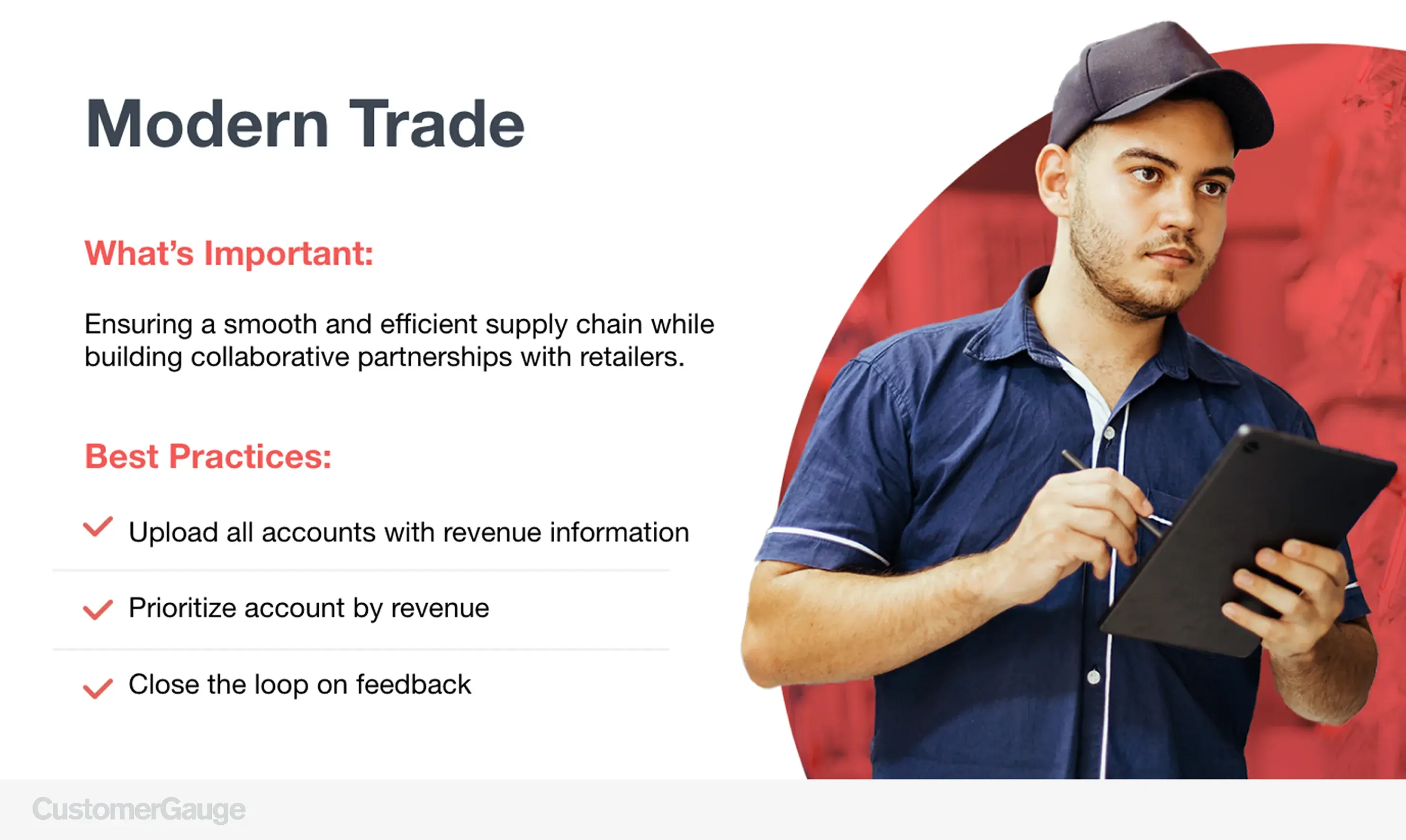 Modern Trade

What's Important:

Ensuring a smooth and efficient supply chain while building collaborative partnerships with retailers.

Best Practices:

Upload all accounts with revenue information

Prioritize account by revenue

Close the loop on feedback

CustomerGauge